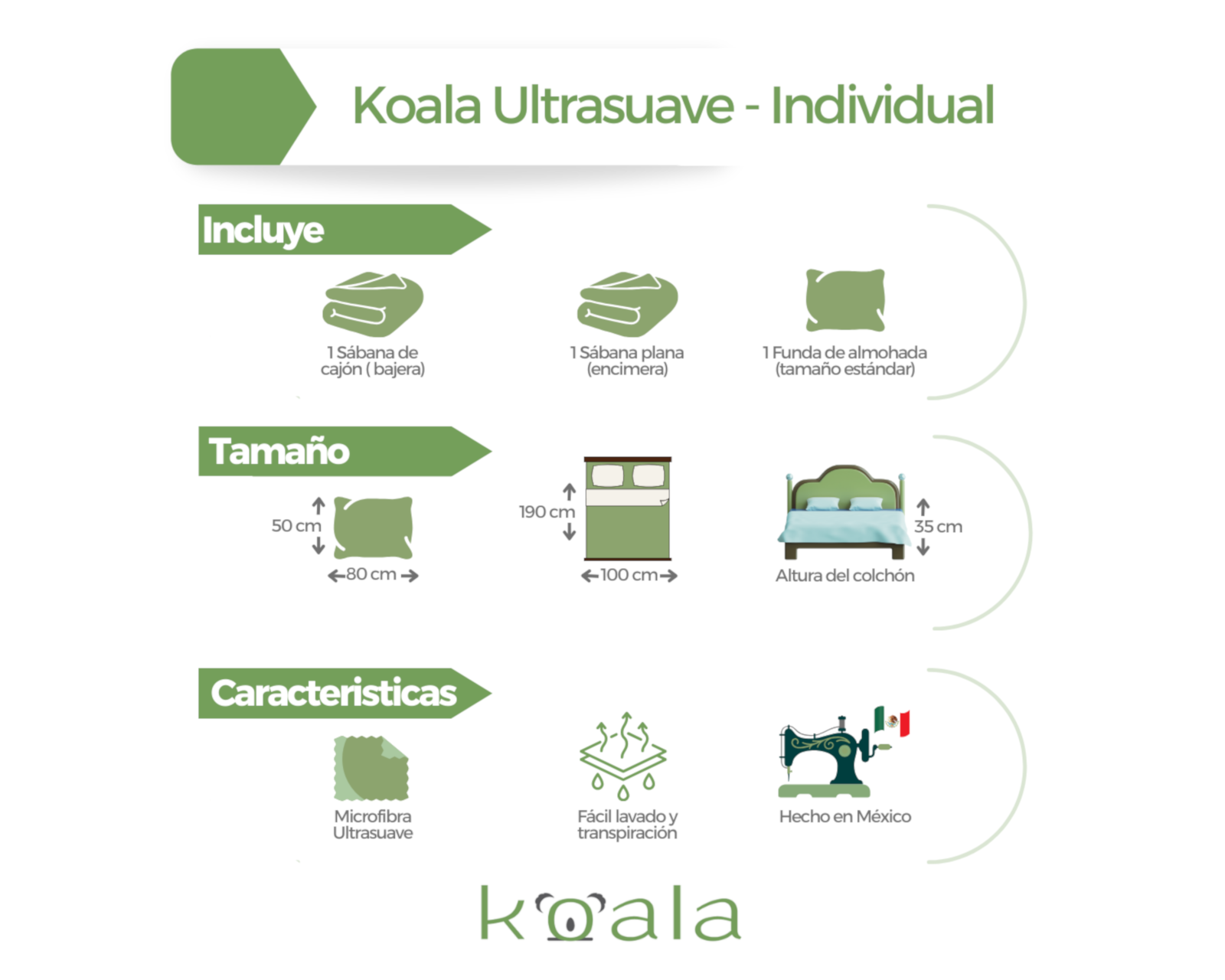 Koala Ultrasuave - Individual

Incluye

1 Sábana de cajón ( bajera)

1 Sábana plana (encimera)

1 Funda de almohada (tamaño estándar)

Tamaño

50 cm

80 cm

190 cm

100 cm

35 cm

Altura del colchón

Caracteristicas

Microfibra Ultrasuave

Fácil lavado y transpiración

Hecho en México

koala